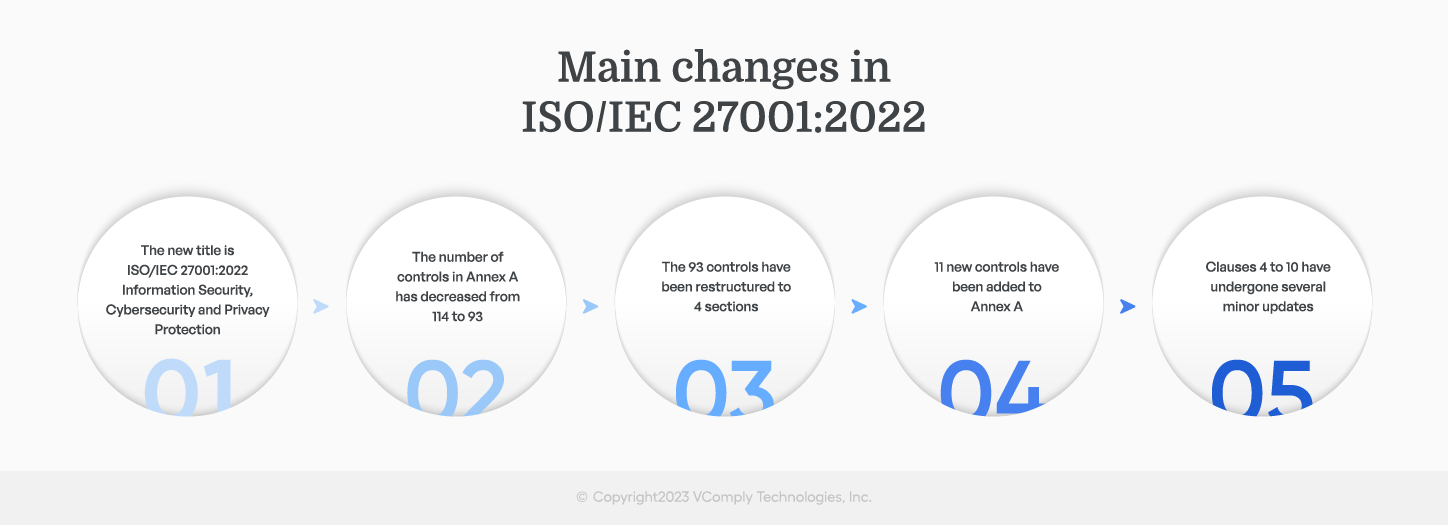 Main changes in ISO/IEC 27001:2022

The new title is ISO/IEC 27001:2022 Information Security, Cybersecurity and Privacy Protection

01

The number of controls in Annex A has decreased from 114 to 93

02

The 93 controls have been restructured to 4 sections

03

11 new controls have been added to Annex A

04

Clauses 4 to 10 have undergone several minor updates

05

© Copyright2023 VComply Technologies, Inc.